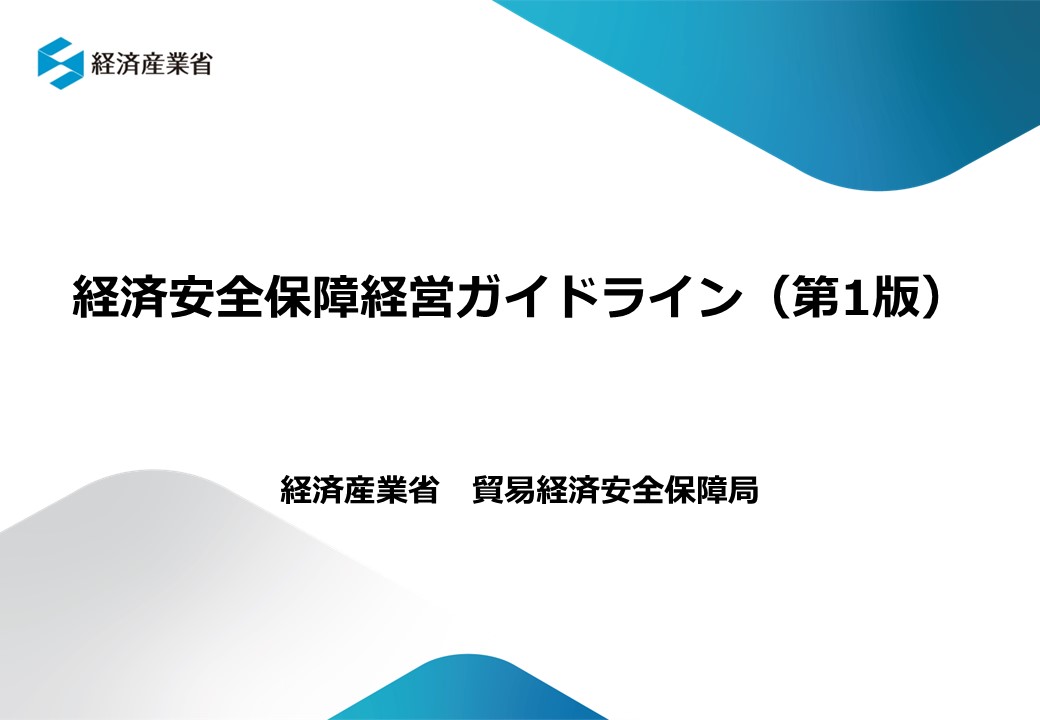 経済産業省

経済安全保障経営ガイドライン（第1版）

経済産業省　貿易経済安全保障局